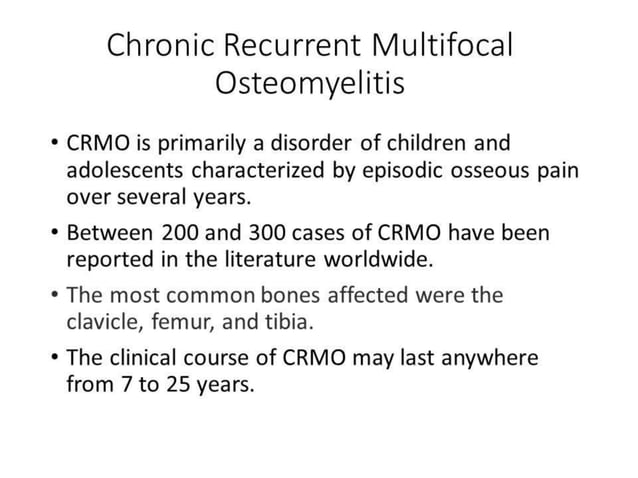 Chronic Recurrent Multifocal Osteomyelitis

• CRMO is primarily a disorder of children and adolescents characterized by episodic osseous pain over several years.

• Between 200 and 300 cases of CRMO have been reported in the literature worldwide.

• The most common bones affected were the clavicle, femur, and tibia.

• The clinical course of CRMO may last anywhere from 7 to 25 years.